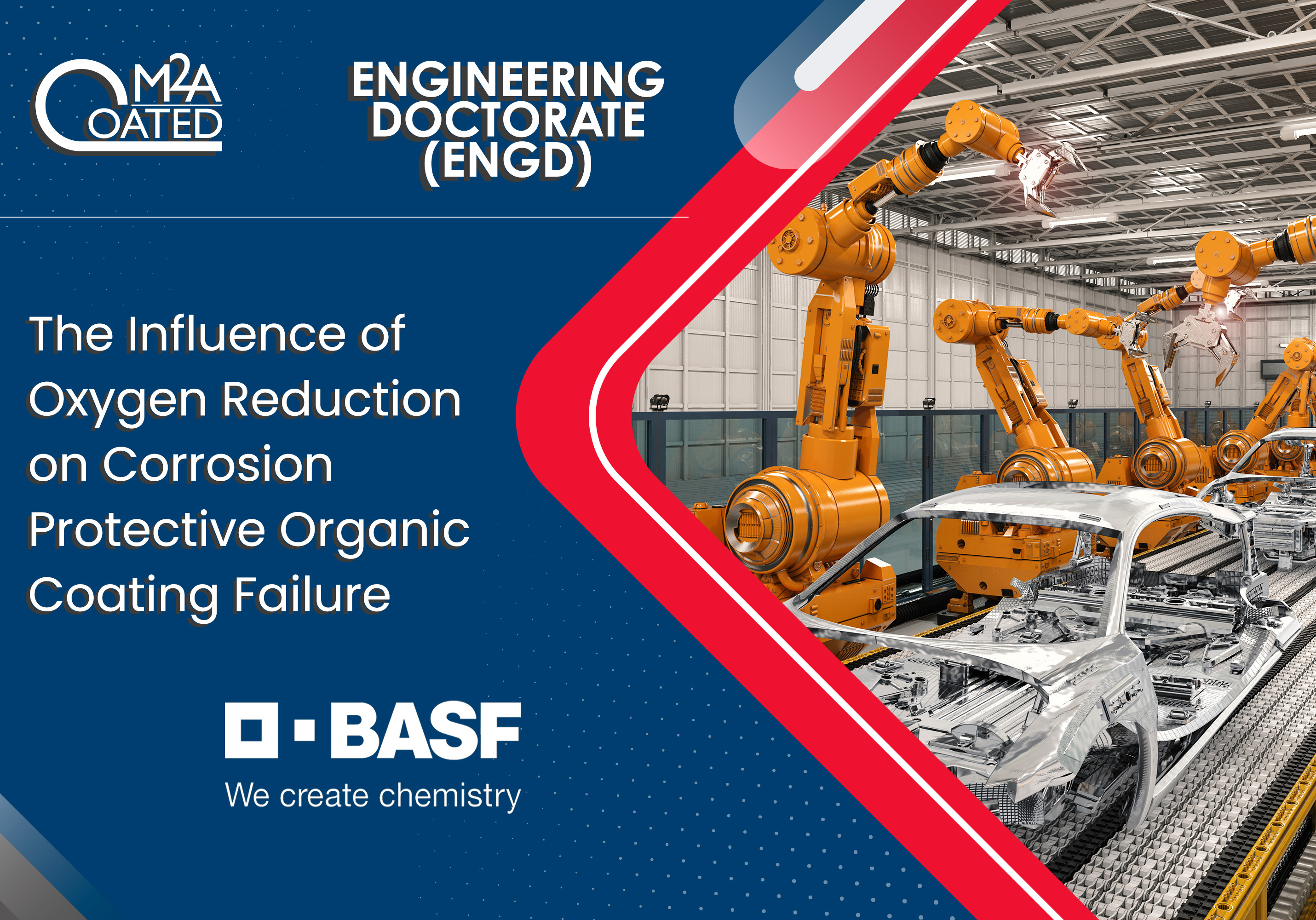 M2A COATED

ENGINEERING DOCTORATE (ENGD)

The Influence of Oxygen Reduction on Corrosion Protective Organic Coating Failure

BASF
We create chemistry